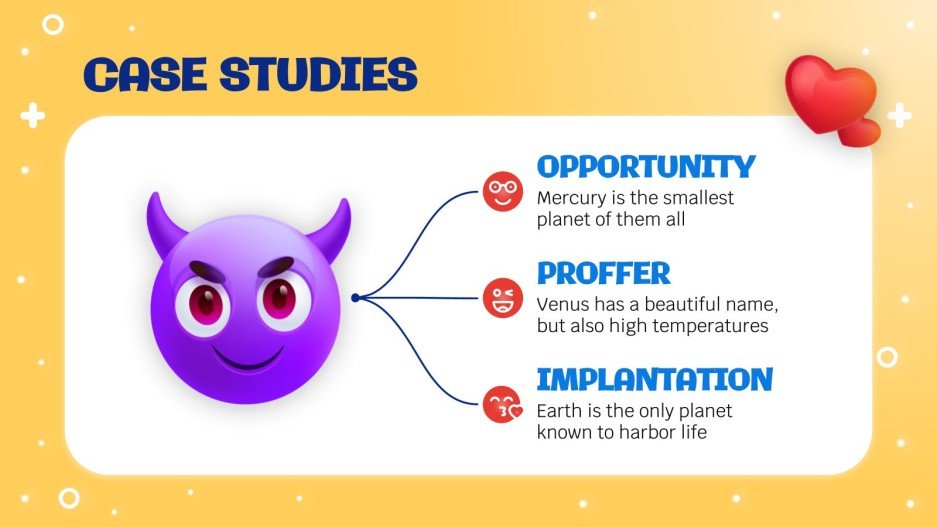 CASE STUDIES

OPPORTUNITY
Mercury is the smallest planet of them all

PROFFER
Venus has a beautiful name, but also high temperatures

IMPLANTATION
Earth is the only planet known to harbor life